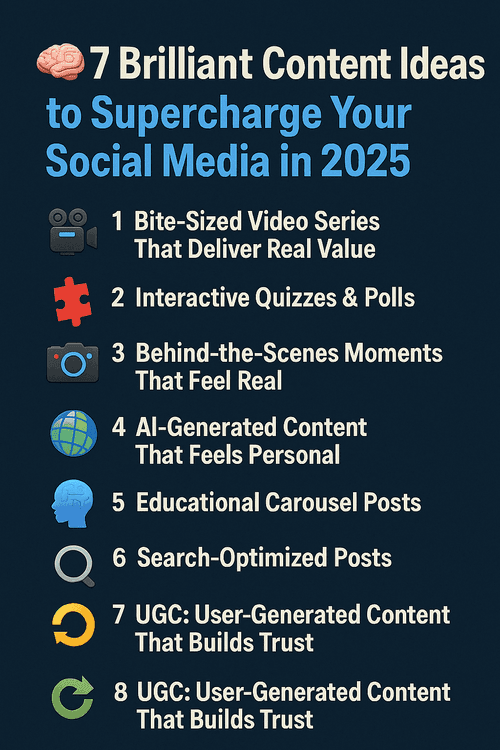 7 Brilliant Content Ideas to Supercharge Your Social Media in 2025

1 Bite-Sized Video Series That Deliver Real Value

2 Interactive Quizzes & Polls

3 Behind-the-Scenes Moments That Feel Real

4 AI-Generated Content That Feels Personal

5 Educational Carousel Posts

6 Search-Optimized Posts

7 UGC: User-Generated Content That Builds Trust

8 UGC: User-Generated Content That Builds Trust